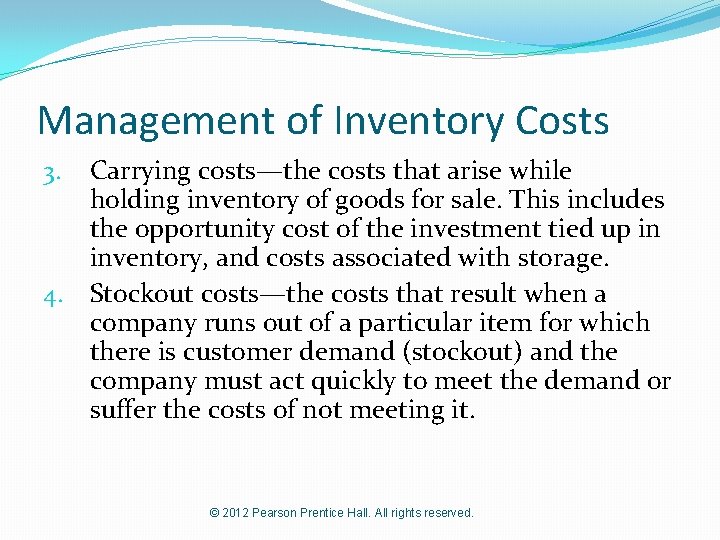 Management of Inventory Costs

3. Carrying costs—the costs that arise while holding inventory of goods for sale. This includes the opportunity cost of the investment tied up in inventory, and costs associated with storage.

4. Stockout costs—the costs that result when a company runs out of a particular item for which there is customer demand (stockout) and the company must act quickly to meet the demand or suffer the costs of not meeting it.

© 2012 Pearson Prentice Hall. All rights reserved.